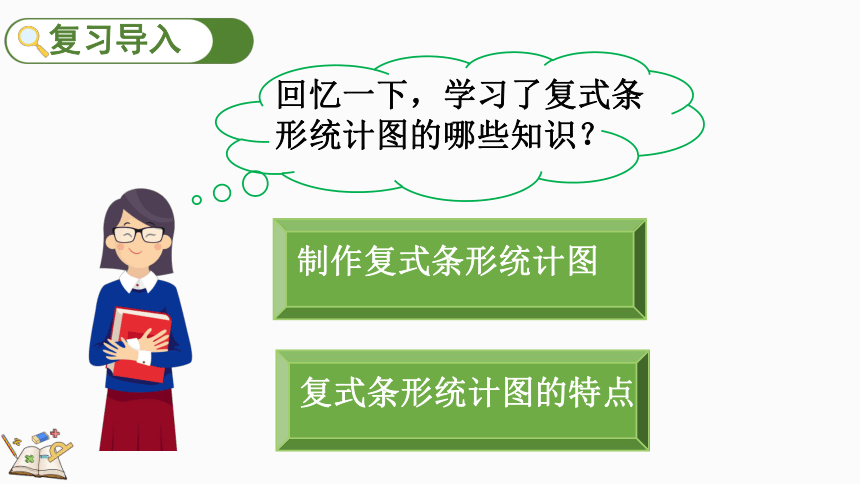 复习导入

回忆一下，学习了复式条形统计图的哪些知识？

制作复式条形统计图

复式条形统计图的特点